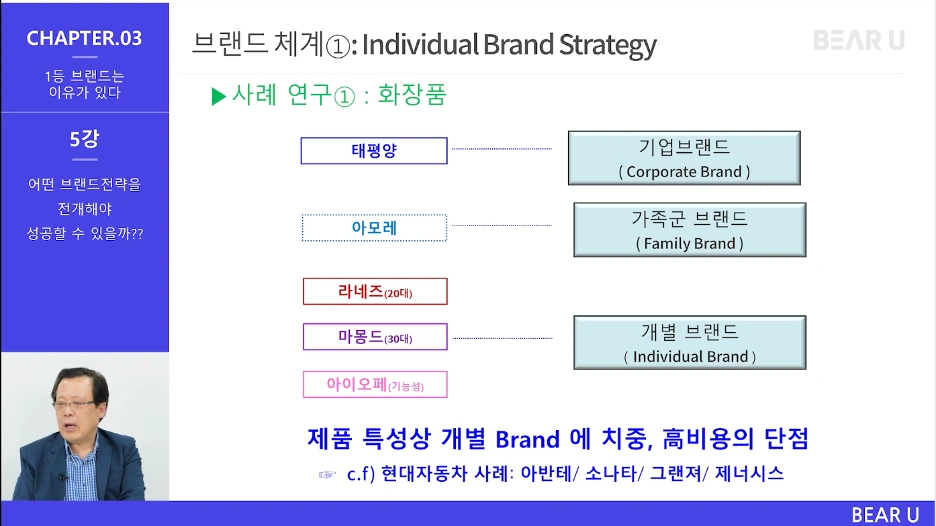 CHAPTER.03

1등 브랜드는 이유가 있다

5강

어떤 브랜드전략을 전개해야 성공할 수 있을까??

브랜드 체계①: Individual Brand Strategy

BEAR U

▶사례 연구① : 화장품

태평양

기업브랜드
( Corporate Brand )

아모레

가족군 브랜드
( Family Brand )

라네즈(20대)

마몽드(30대)

개별 브랜드
( Individual Brand )

아이오페(기능성)

제품 특성상 개별 Brand 에 치중, 高비용의 단점

☞ c.f) 현대자동차 사례: 아반테/ 소나타/ 그랜져/ 제너시스

BEAR U